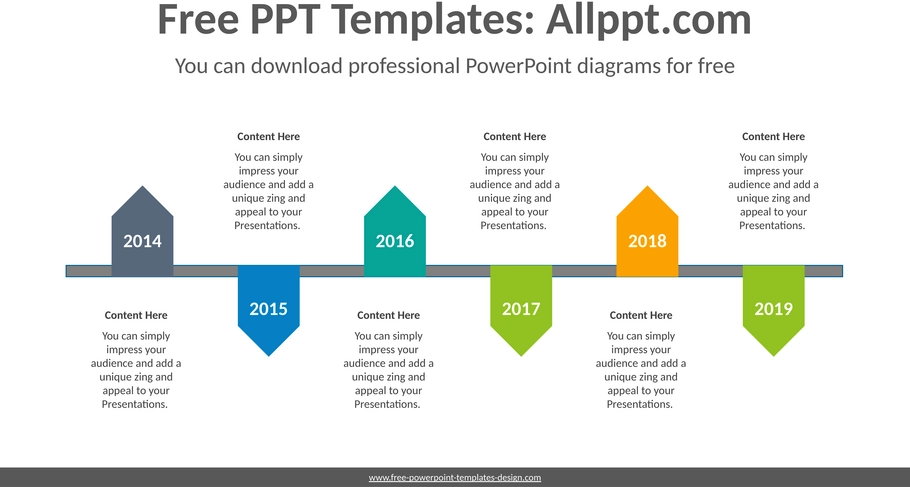 Free PPT Templates: Allppt.com

You can download professional PowerPoint diagrams for free

2014

Content Here

You can simply impress your audience and add a unique zing and appeal to your Presentations.

Content Here

You can simply impress your audience and add a unique zing and appeal to your Presentations.

2015

2016

Content Here

You can simply impress your audience and add a unique zing and appeal to your Presentations.

Content Here

You can simply impress your audience and add a unique zing and appeal to your Presentations.

2017

2018

Content Here

You can simply impress your audience and add a unique zing and appeal to your Presentations.

Content Here

You can simply impress your audience and add a unique zing and appeal to your Presentations.

2019

www.free-powerpoint-templates-design.com